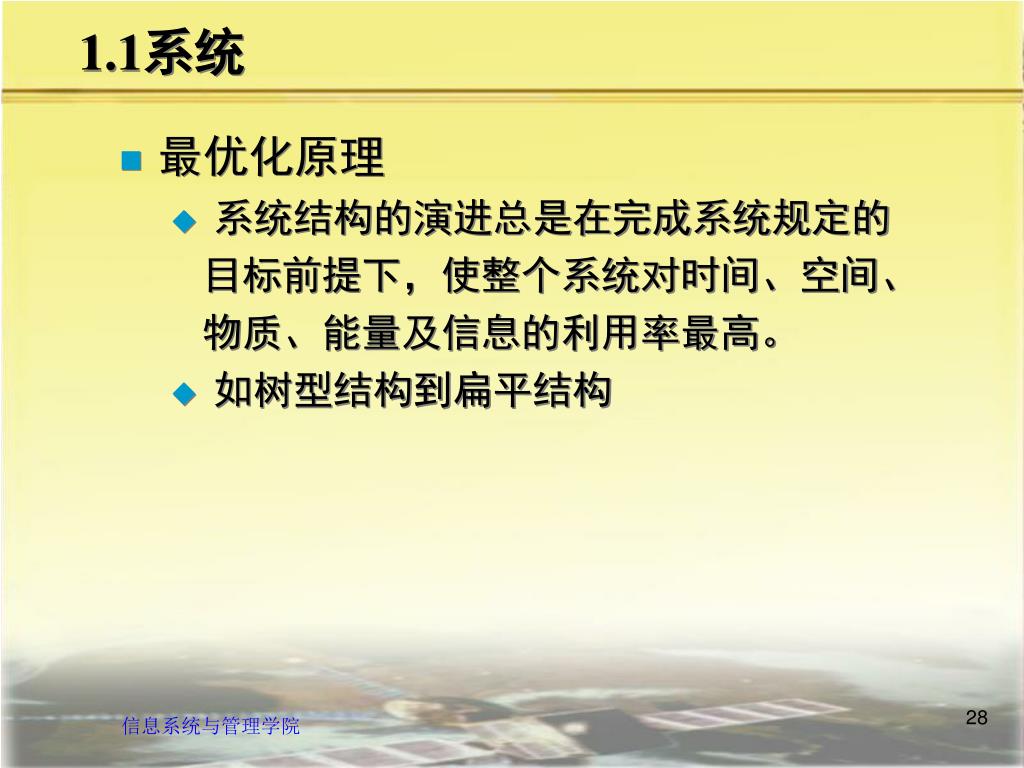 1.1系统

最优化原理

系统结构的演进总是在完成系统规定的目标前提下，使整个系统对时间、空间、物质、能量及信息的利用率最高。

如树型结构到扁平结构

信息系统与管理学院

28